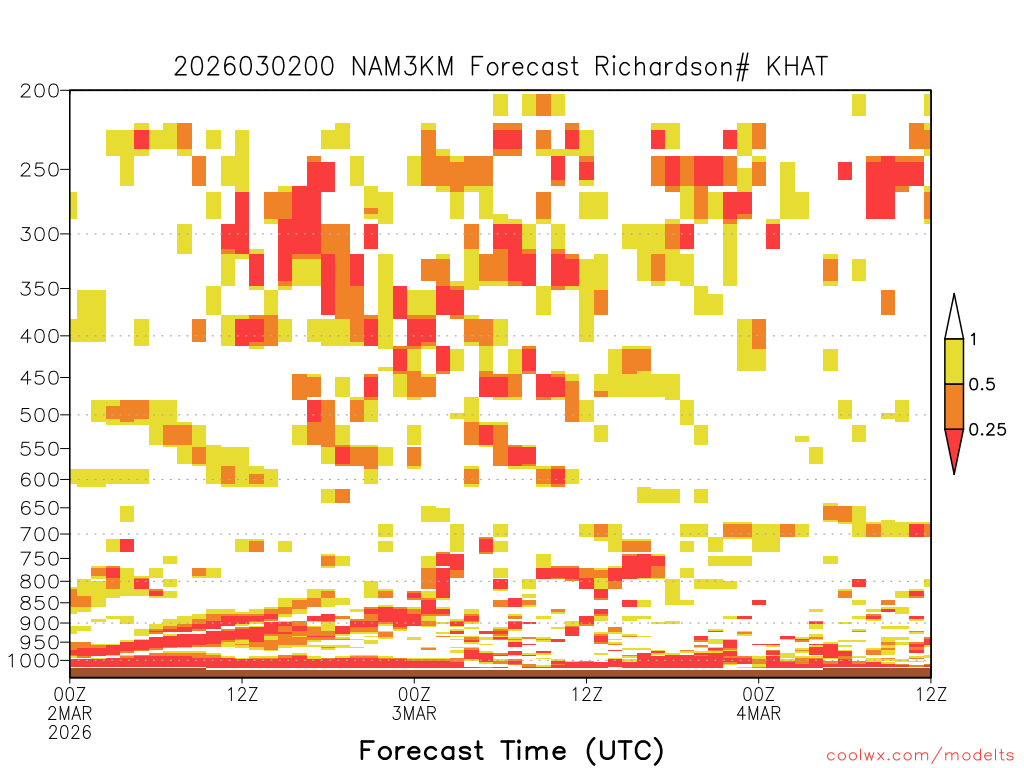 2026030200 NAM3KM Forecast Richardson# KHAT

200
250
300
350
400
450
500
550
600
650
700
750
800
850
900
950
1000

1
0.5
0.25

00Z
2MAR
2026
12Z
00Z
3MAR
12Z
00Z
4MAR
12Z

Forecast Time (UTC)

coolwx.com/modelts